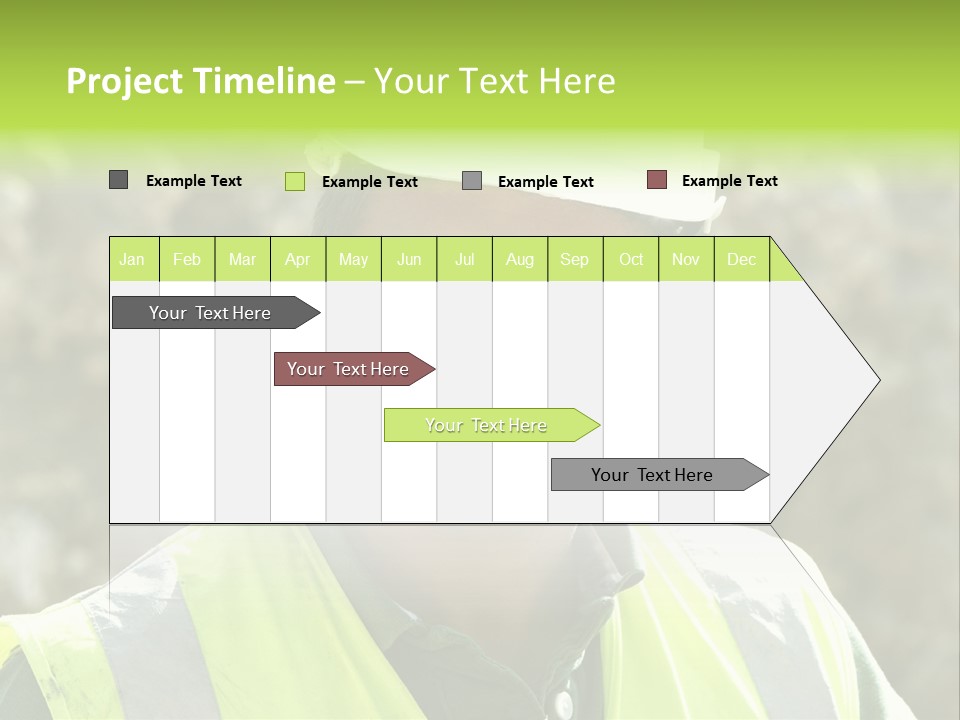 Project Timeline – Your Text Here

Example Text Example Text Example Text Example Text

| Jan | Feb | Mar | Apr | May | Jun | Jul | Aug | Sep | Oct | Nov | Dec |
|---|---|---|---|---|---|---|---|---|---|---|---|

Your Text Here

Your Text Here

Your Text Here

Your Text Here